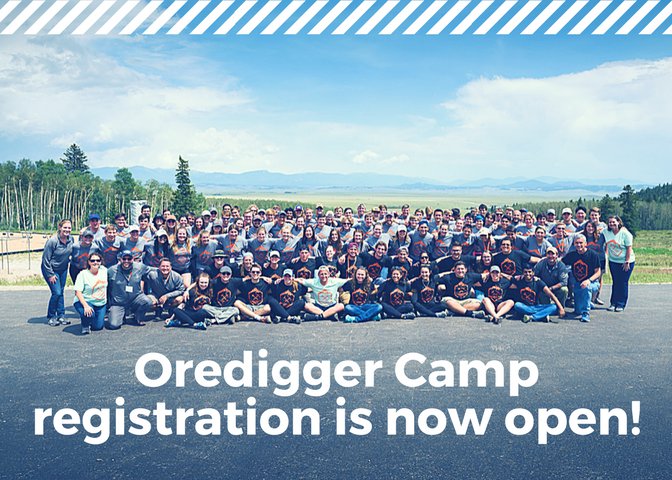 Oredigger Camp registration is now open!